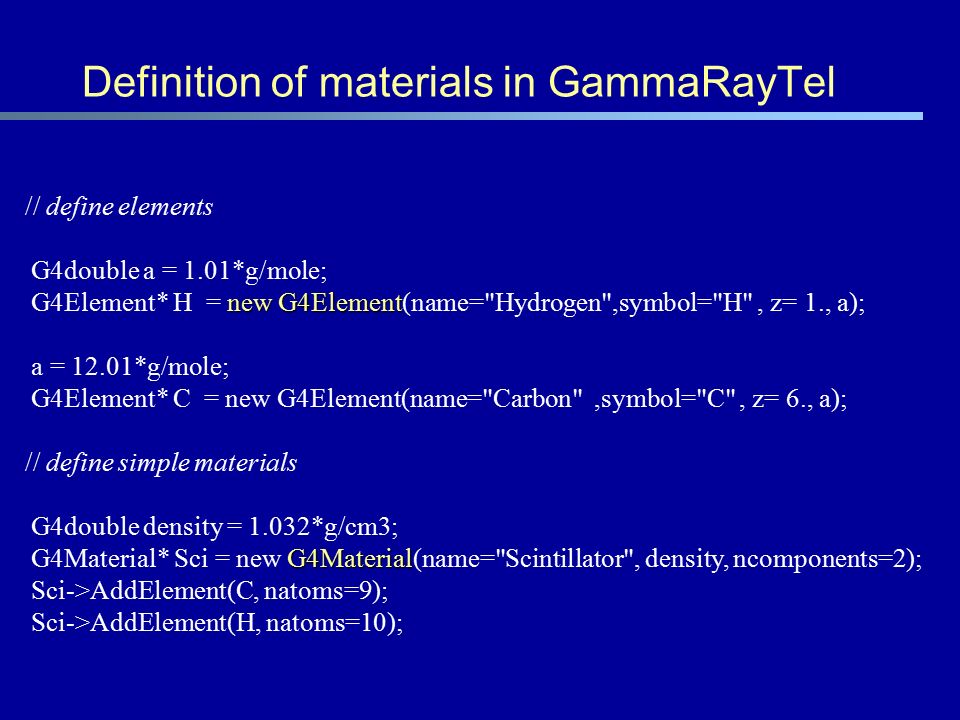 Definition of materials in GammaRayTel

// define elements

G4double a = 1.01*g/mole;
G4Element* H = new G4Element(name="Hydrogen",symbol="H" , z= 1., a);

a = 12.01*g/mole;
G4Element* C = new G4Element(name="Carbon" ,symbol="C" , z= 6., a);

// define simple materials

G4double density = 1.032*g/cm3;
G4Material* Sci = new G4Material(name="Scintillator", density, ncomponents=2);
Sci->AddElement(C, natoms=9);
Sci->AddElement(H, natoms=10);